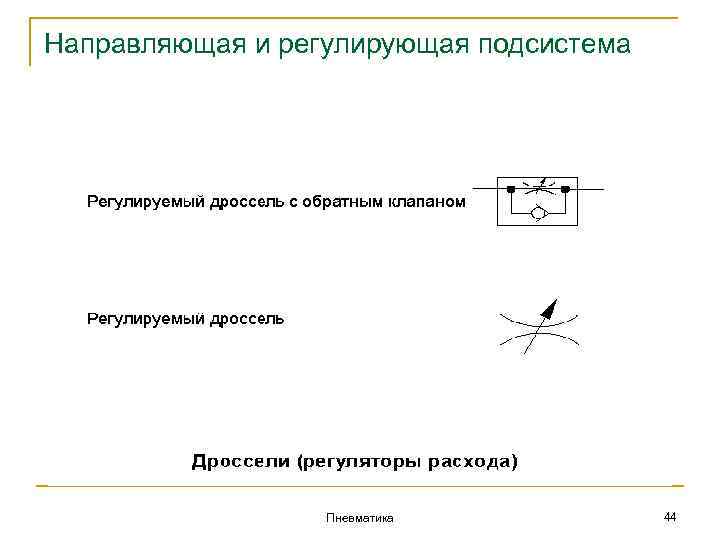 Направляющая и регулирующая подсистема

Регулируемый дроссель с обратным клапаном

Регулируемый дроссель

Дроссели (регуляторы расхода)

Пневматика

44